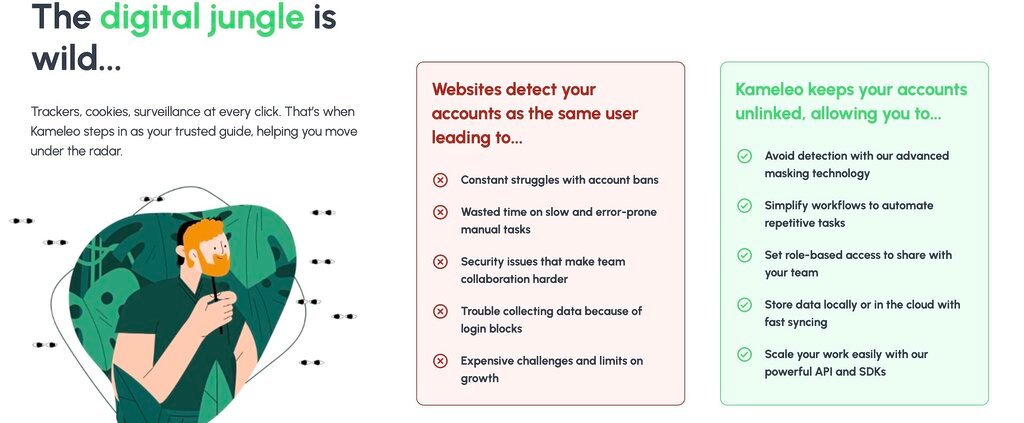 The digital jungle is wild...

Trackers, cookies, surveillance at every click. That's when Kameleo steps in as your trusted guide, helping you move under the radar.

Websites detect your accounts as the same user leading to...

Constant struggles with account bans

Wasted time on slow and error-prone manual tasks

Security issues that make team collaboration harder

Trouble collecting data because of login blocks

Expensive challenges and limits on growth

Kameleo keeps your accounts unlinked, allowing you to...

Avoid detection with our advanced masking technology

Simplify workflows to automate repetitive tasks

Set role-based access to share with your team

Store data locally or in the cloud with fast syncing

Scale your work easily with our powerful API and SDKs